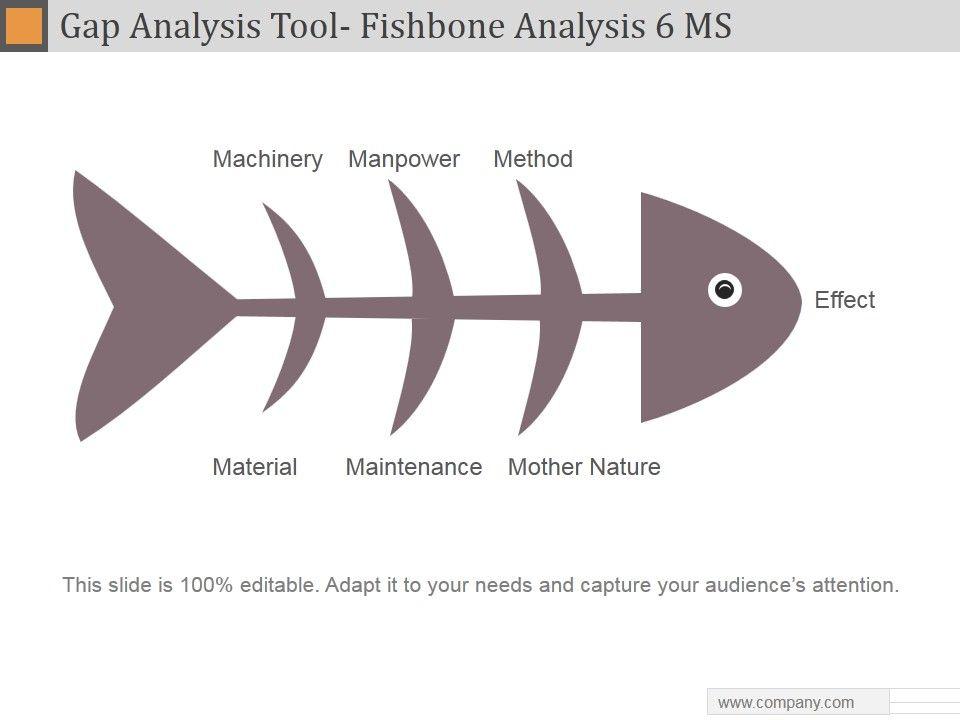 Gap Analysis Tool- Fishbone Analysis 6 MS

Machinery Manpower Method

Effect

Material Maintenance Mother Nature

This slide is 100% editable. Adapt it to your needs and capture your audience's attention.

www.company.com